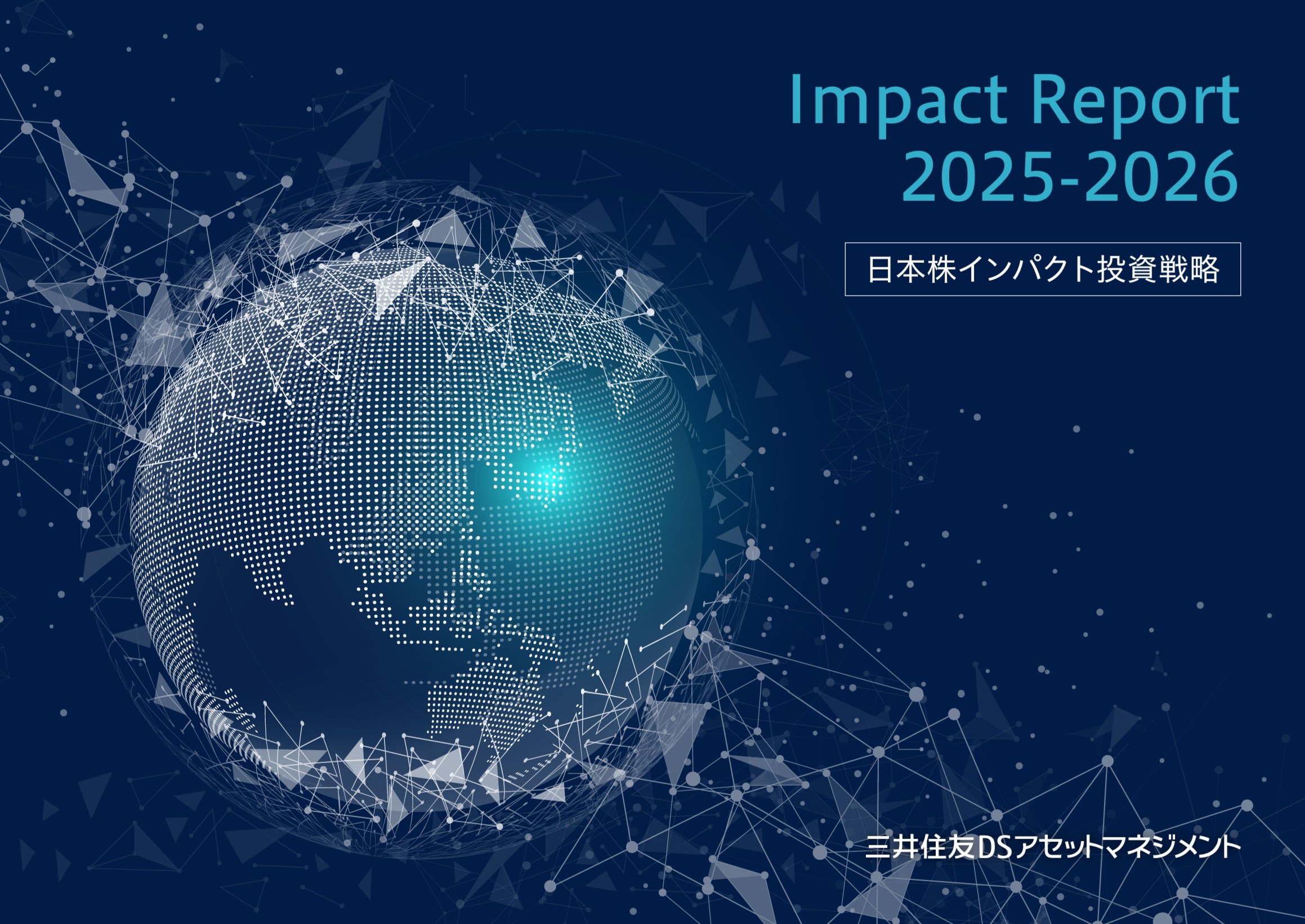 Impact Report
2025-2026

日本株インパクト投資戦略

三井住友DSアセットマネジメント